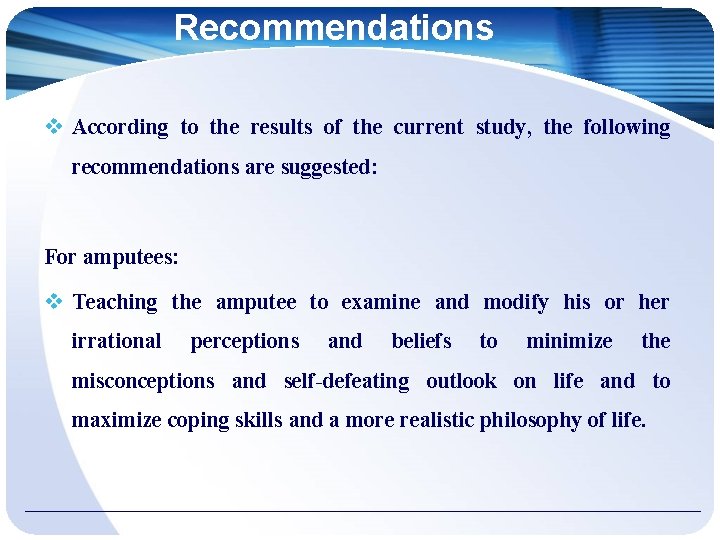 Recommendations

❖ According to the results of the current study, the following recommendations are suggested:

For amputees:

❖ Teaching the amputee to examine and modify his or her irrational perceptions and beliefs to minimize the misconceptions and self-defeating outlook on life and to maximize coping skills and a more realistic philosophy of life.